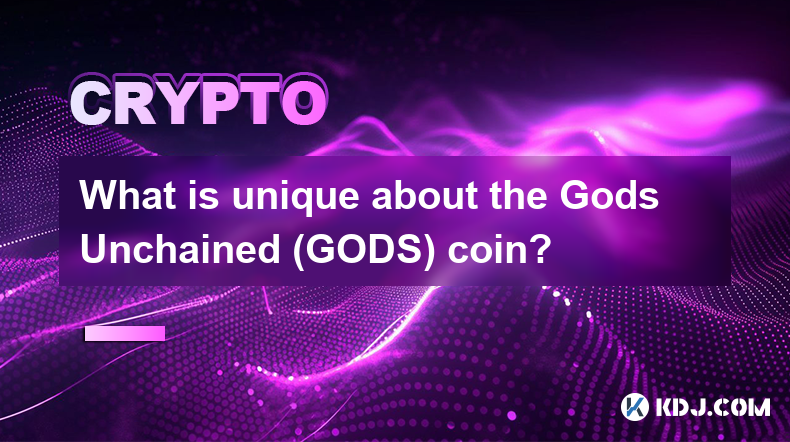 CRYPTO

What is unique about the Gods Unchained (GODS) coin?

KDJ.COM